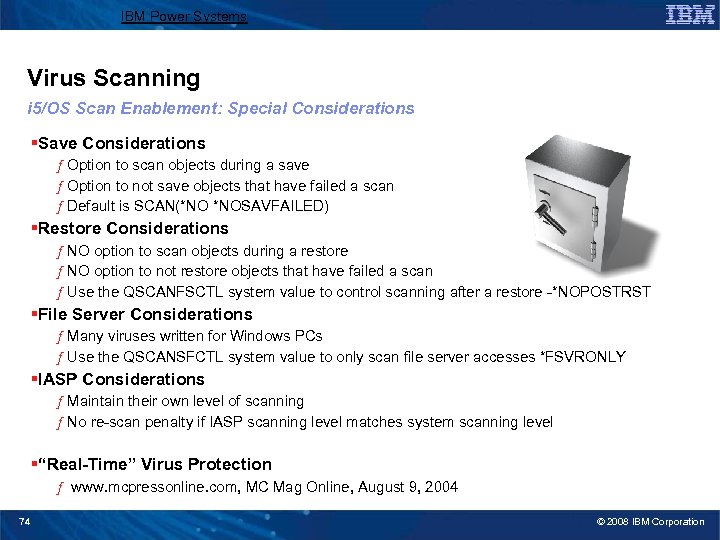 IBM Power Systems

IBM

Virus Scanning

i5/OS Scan Enablement: Special Considerations

▪Save Considerations

ƒ Option to scan objects during a save

ƒ Option to not save objects that have failed a scan

ƒ Default is SCAN(*NO *NOSAVFAILED)

▪Restore Considerations

ƒ NO option to scan objects during a restore

ƒ NO option to not restore objects that have failed a scan

ƒ Use the QSCANFSCTL system value to control scanning after a restore -*NOPOSTRST

▪File Server Considerations

ƒ Many viruses written for Windows PCs

ƒ Use the QSCANSFCTL system value to only scan file server accesses *FSVRONLY

▪IASP Considerations

ƒ Maintain their own level of scanning

ƒ No re-scan penalty if IASP scanning level matches system scanning level

▪"Real-Time" Virus Protection

ƒ www.mcpressonline.com, MC Mag Online, August 9, 2004

74

© 2008 IBM Corporation